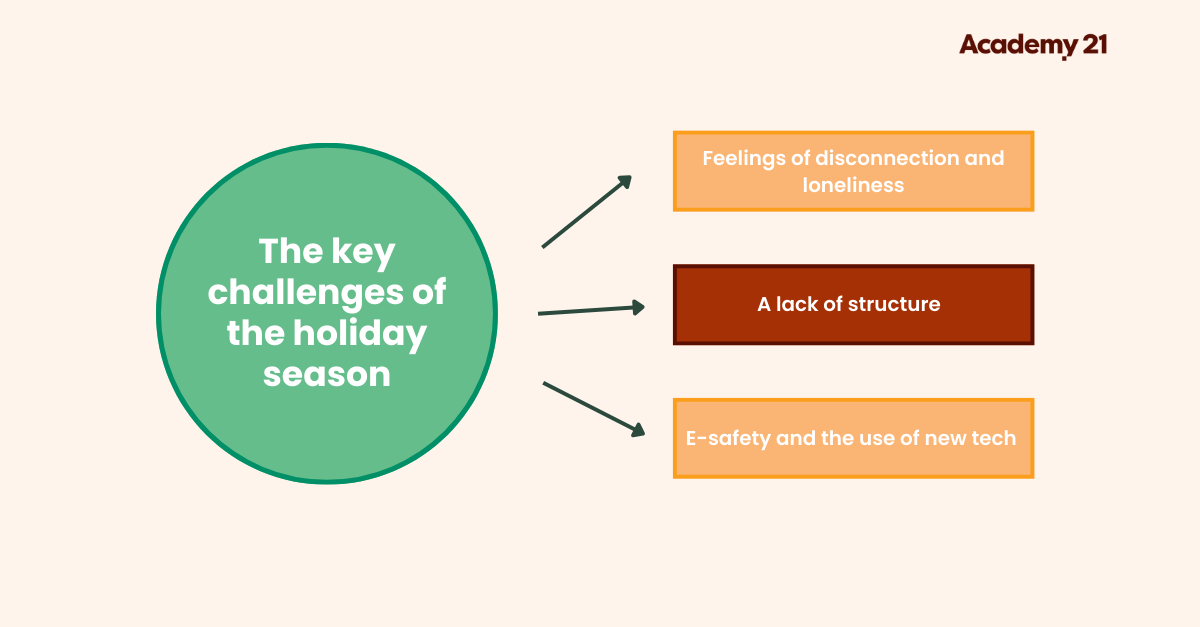 Academy 21

The key challenges of the holiday season

Feelings of disconnection and loneliness

A lack of structure

E-safety and the use of new tech